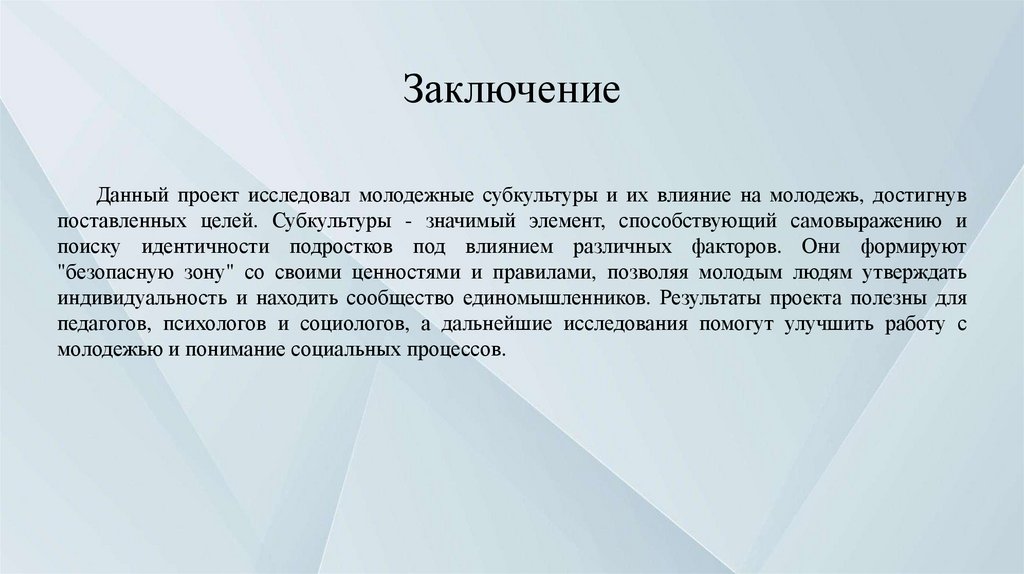 Заключение

Данный проект исследовал молодежные субкультуры и их влияние на молодежь, достигнув поставленных целей. Субкультуры - значимый элемент, способствующий самовыражению и поиску идентичности подростков под влиянием различных факторов. Они формируют "безопасную зону" со своими ценностями и правилами, позволяя молодым людям утверждать индивидуальность и находить сообщество единомышленников. Результаты проекта полезны для педагогов, психологов и социологов, а дальнейшие исследования помогут улучшить работу с молодежью и понимание социальных процессов.